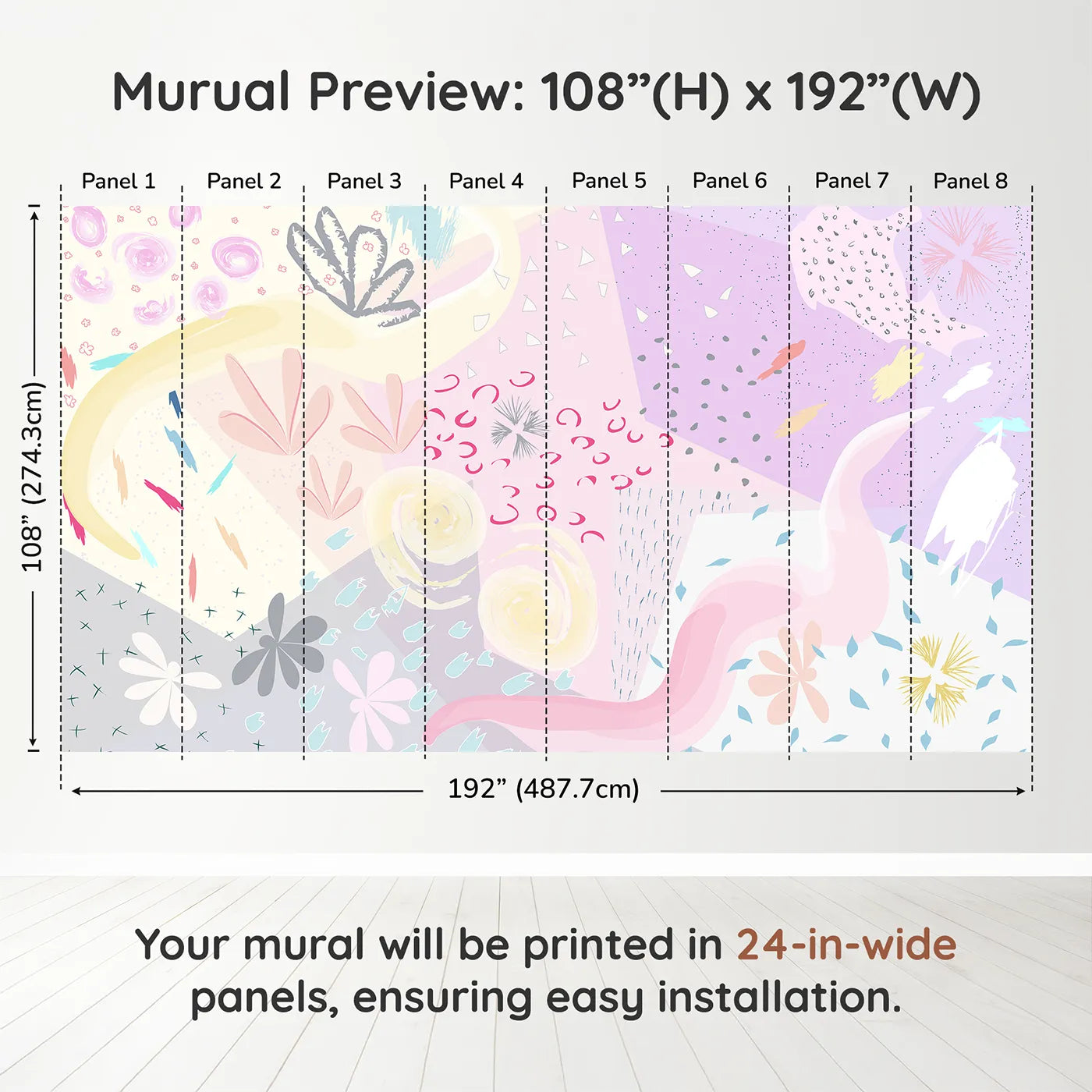 Murual Preview: 108”(H) x 192”(W)

Panel 1
Panel 2
Panel 3
Panel 4
Panel 5
Panel 6
Panel 7
Panel 8

108” (274.3cm)

192” (487.7cm)

Your mural will be printed in 24-in-wide panels, ensuring easy installation.